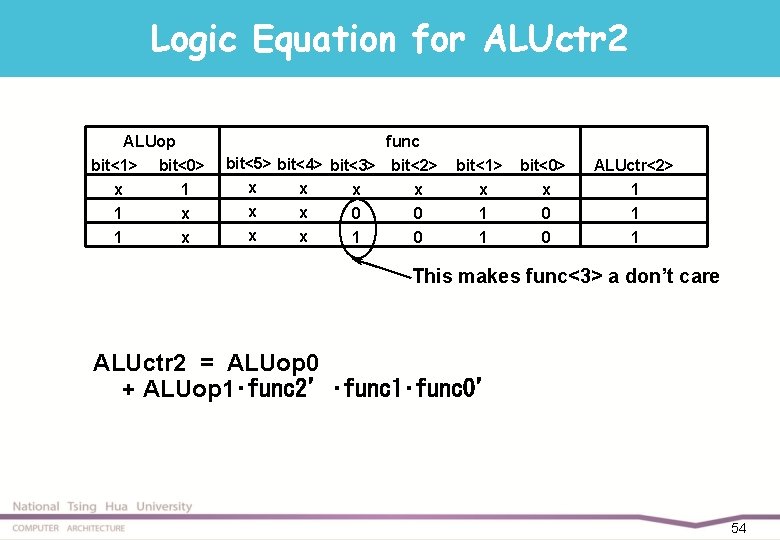 Logic Equation for ALUctr2

| ALUop bit<1> | ALUop bit<0> | func bit<5> | func bit<4> | func bit<3> | func bit<2> | func bit<1> | func bit<0> | ALUctr<2> |
|---|---|---|---|---|---|---|---|---|
| x | 1 | x | x | x | x | x | x | 1 |
| 1 | x | x | x | 0 | 0 | 1 | 0 | 1 |
| 1 | x | x | x | 1 | 0 | 1 | 0 | 1 |

This makes func<3> a don't care

ALUctr2 = ALUop0
+ ALUop1·func2' ·func1·func0'

National Tsing Hua University
COMPUTER ARCHITECTURE
54